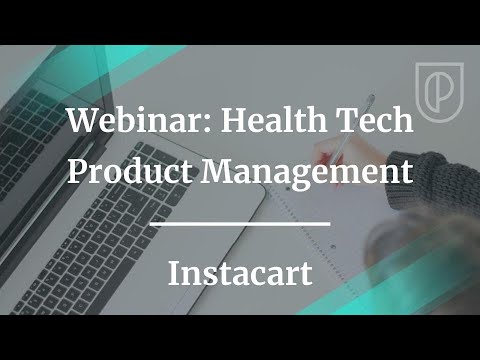 Webinar: Health Tech Product Management

Instacart